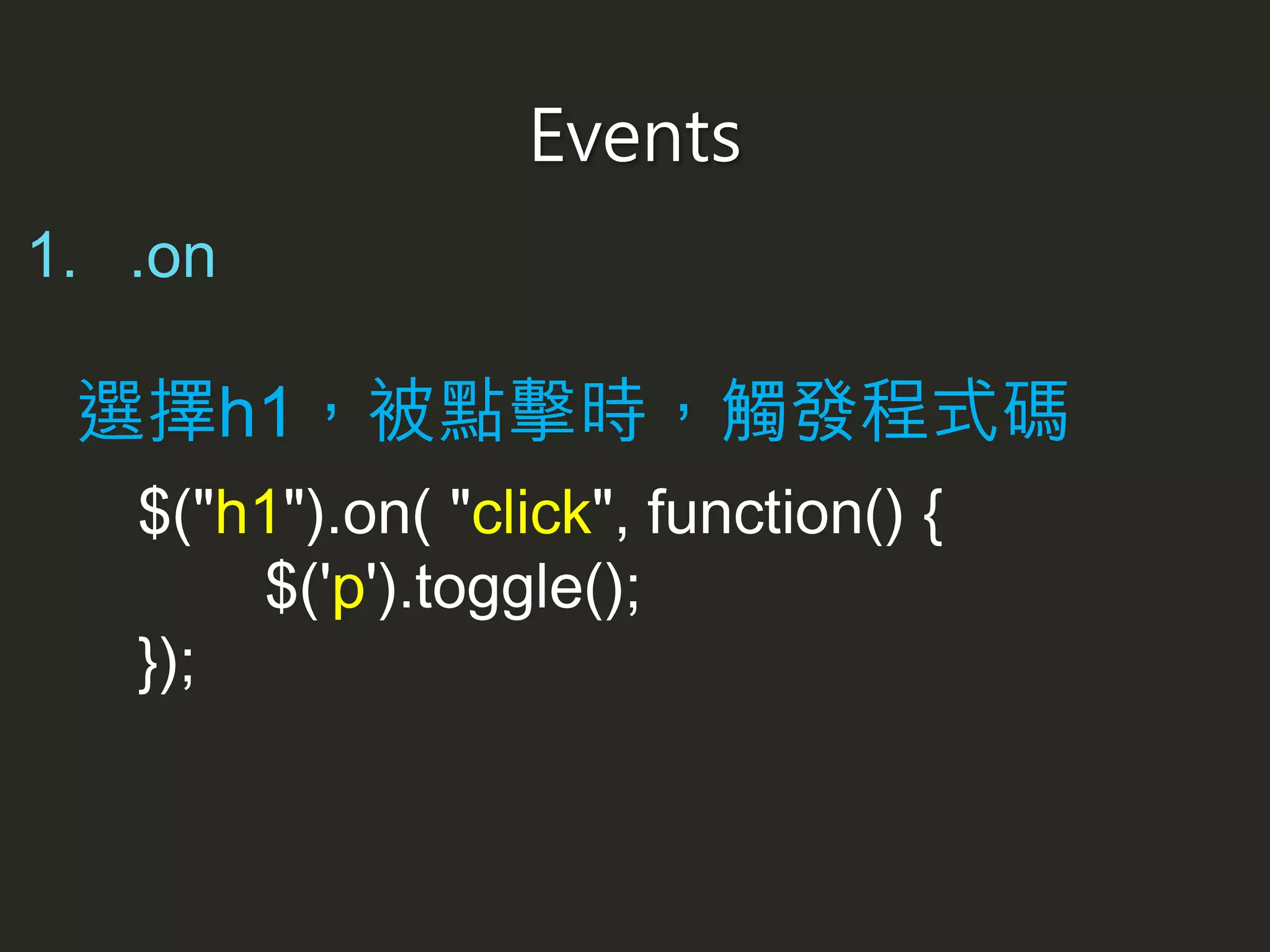 Events

1. .on

選擇h1，被點擊時，觸發程式碼

$("h1").on( "click", function() {
$('p').toggle();
});